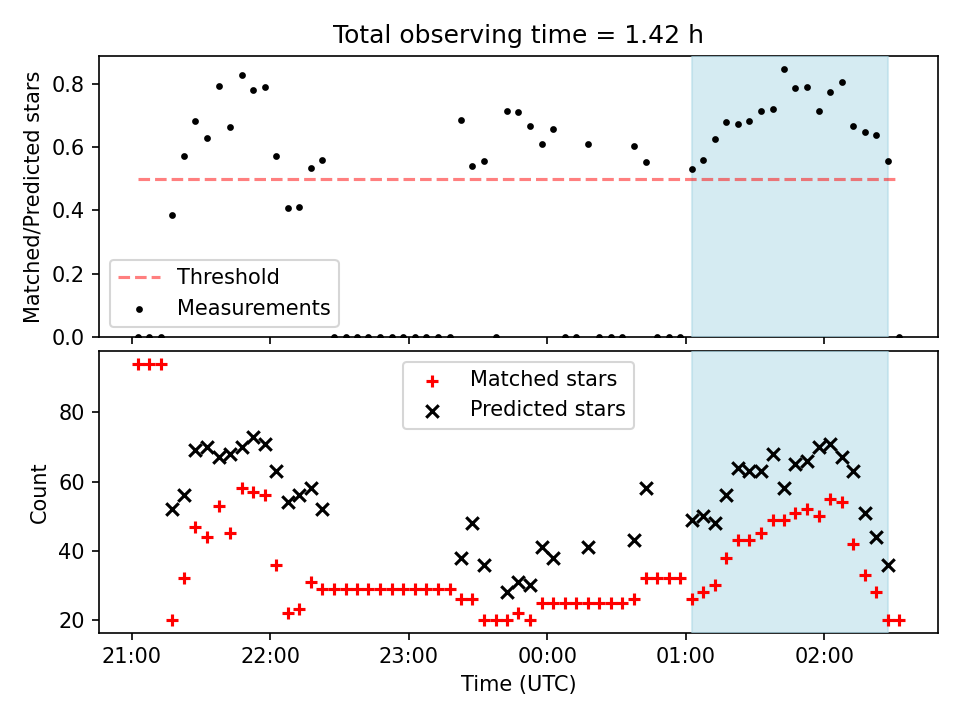 Total observing time = 1.42 h

Matched/Predicted stars

0.8
0.6
0.4
0.2
0.0

Threshold
Measurements

Count

80
60
40
20

Matched stars
Predicted stars

21:00
22:00
23:00
00:00
01:00
02:00

Time (UTC)